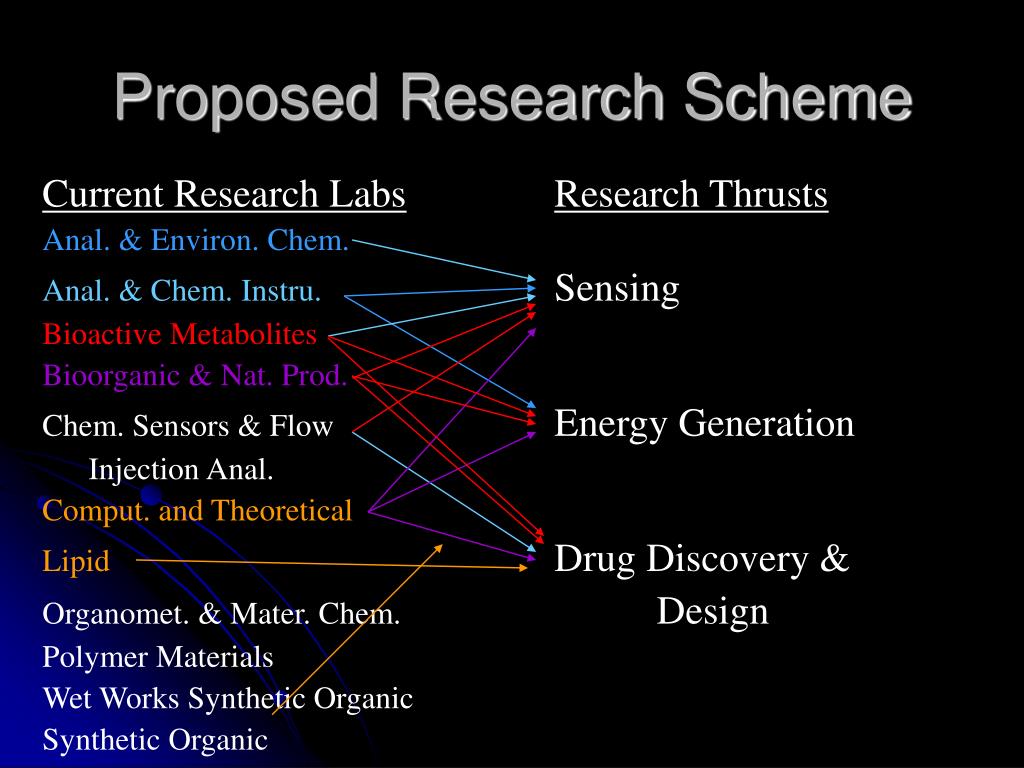 Proposed Research Scheme

Current Research Labs

Anal. & Environ. Chem.

Anal. & Chem. Instru.

Bioactive Metabolites

Bioorganic & Nat. Prod.

Chem. Sensors & Flow Injection Anal.

Comput. and Theoretical

Lipid

Organomet. & Mater. Chem.

Polymer Materials

Wet Works Synthetic Organic

Synthetic Organic

Research Thrusts

Sensing

Energy Generation

Drug Discovery & Design